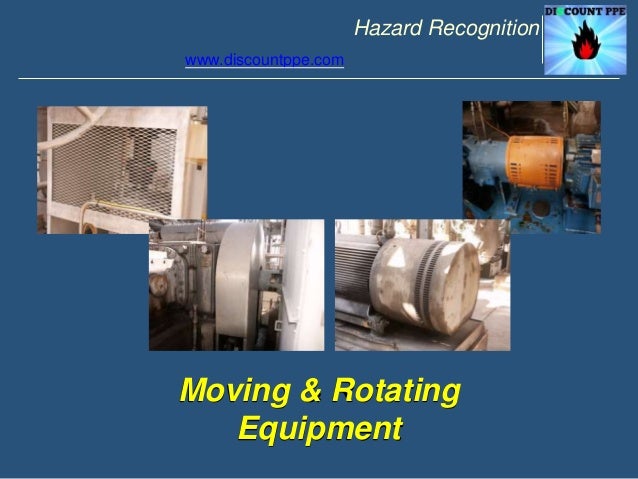 Hazard Recognition

DISCOUNT PPE

www.discountppe.com

Moving & Rotating Equipment